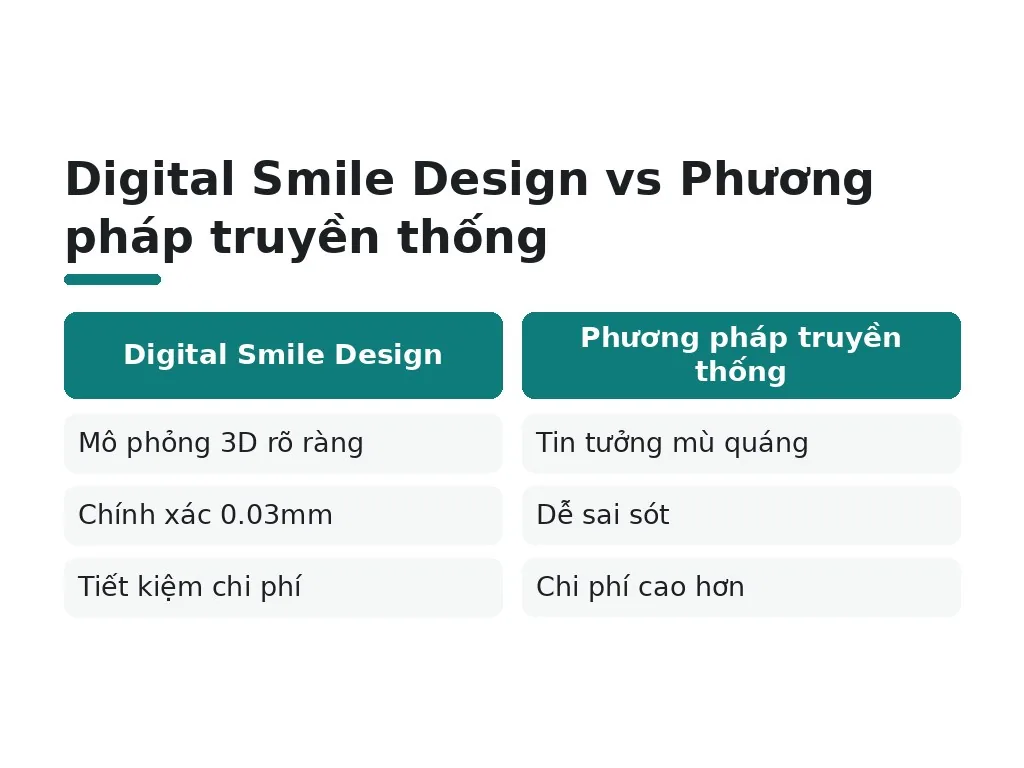 Digital Smile Design vs Phương pháp truyền thống

| Digital Smile Design | Phương pháp truyền thống |
|---|---|
| Mô phỏng 3D rõ ràng | Tin tưởng mù quáng |
| Chính xác 0.03mm | Dễ sai sót |
| Tiết kiệm chi phí | Chi phí cao hơn |